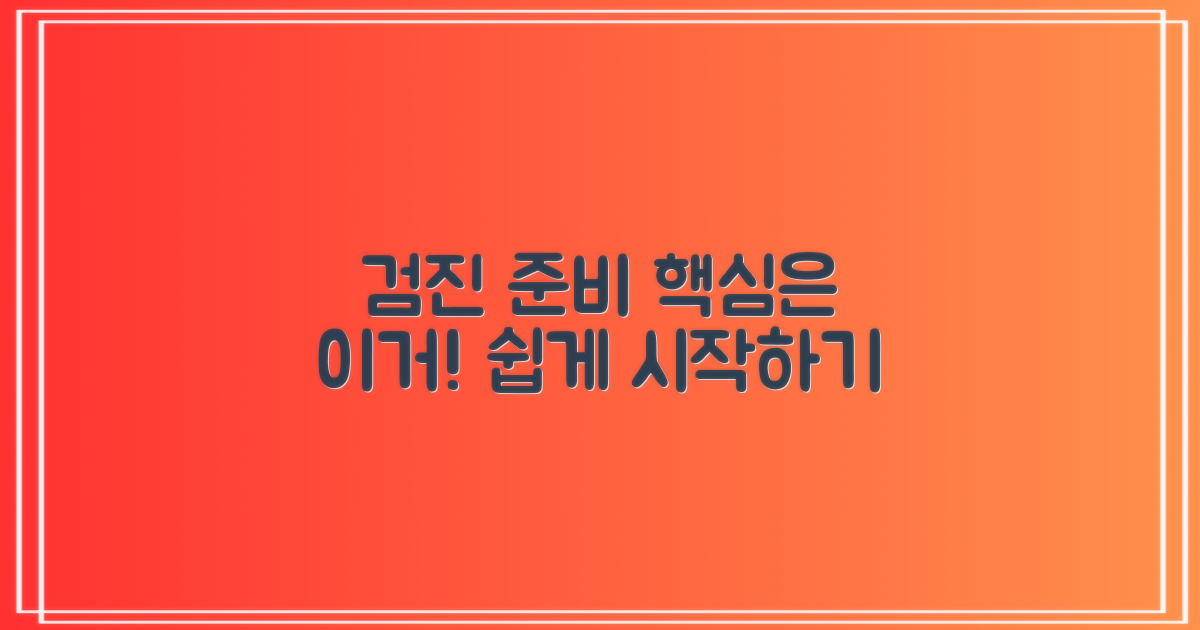 검진 준비 핵심은
이거! 쉽게 시작하기